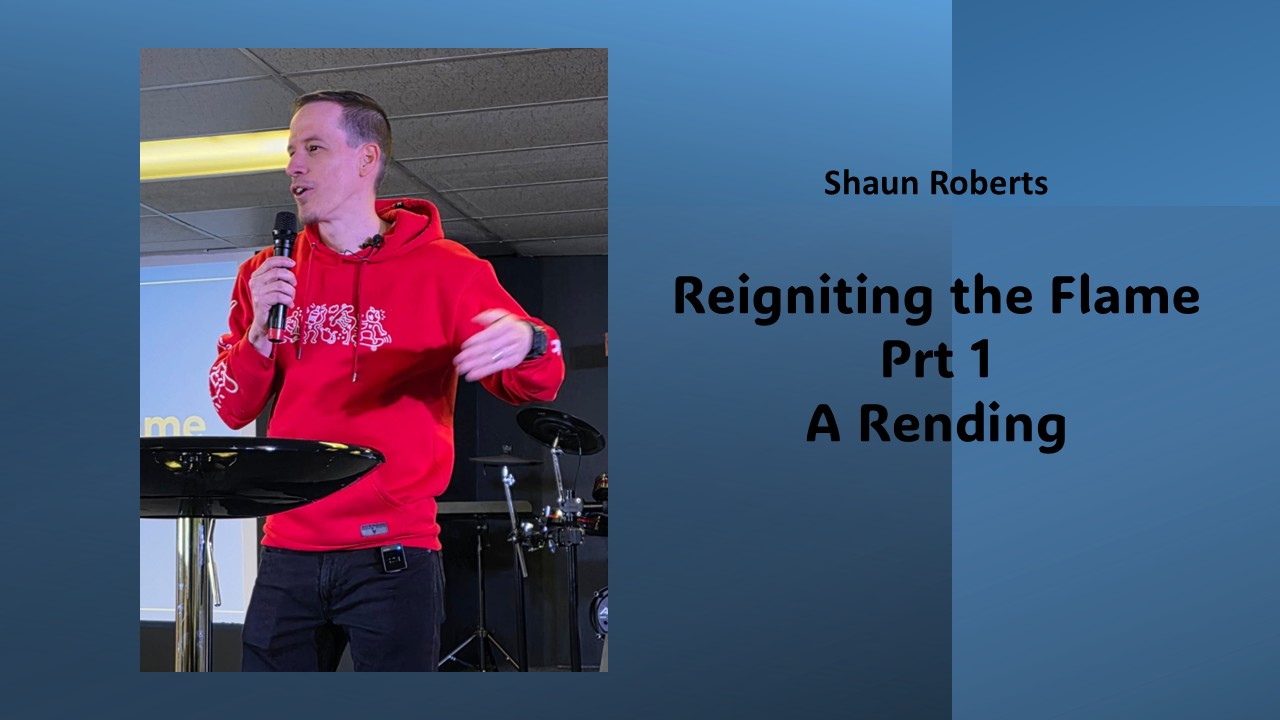 me

Shaun Roberts

Reigniting the Flame
Prt 1
A Rending